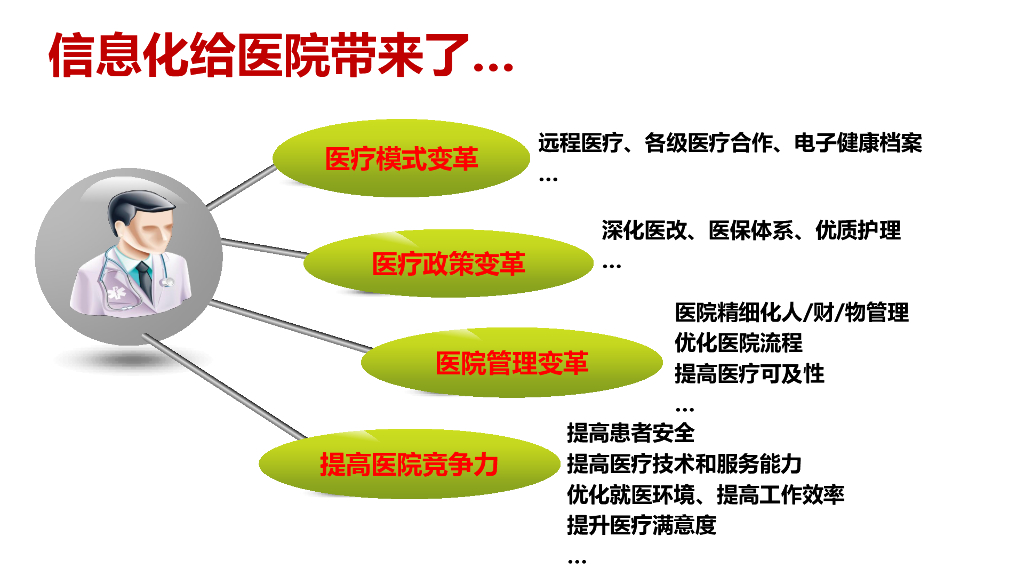 信息化给医院带来了…

医疗模式变革

远程医疗、各级医疗合作、电子健康档案
…

医疗政策变革

深化医改、医保体系、优质护理
…

医院管理变革

医院精细化人/财/物管理
优化医院流程
提高医疗可及性
…

提高医院竞争力

提高患者安全
提高医疗技术和服务能力
优化就医环境、提高工作效率
提升医疗满意度
…